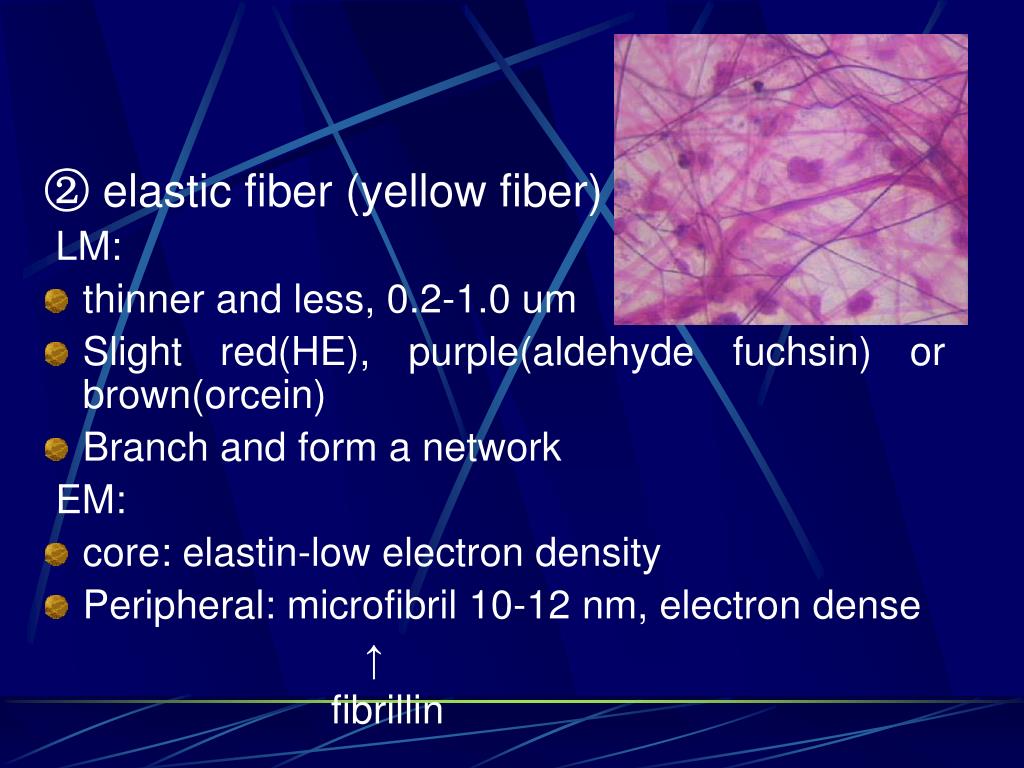 ② elastic fiber (yellow fiber)

LM:

thinner and less, 0.2-1.0 um

Slight red(HE), purple(aldehyde fuchsin) or brown(orcein)

Branch and form a network

EM:

core: elastin-low electron density

Peripheral: microfibril 10-12 nm, electron dense

↑

fibrillin